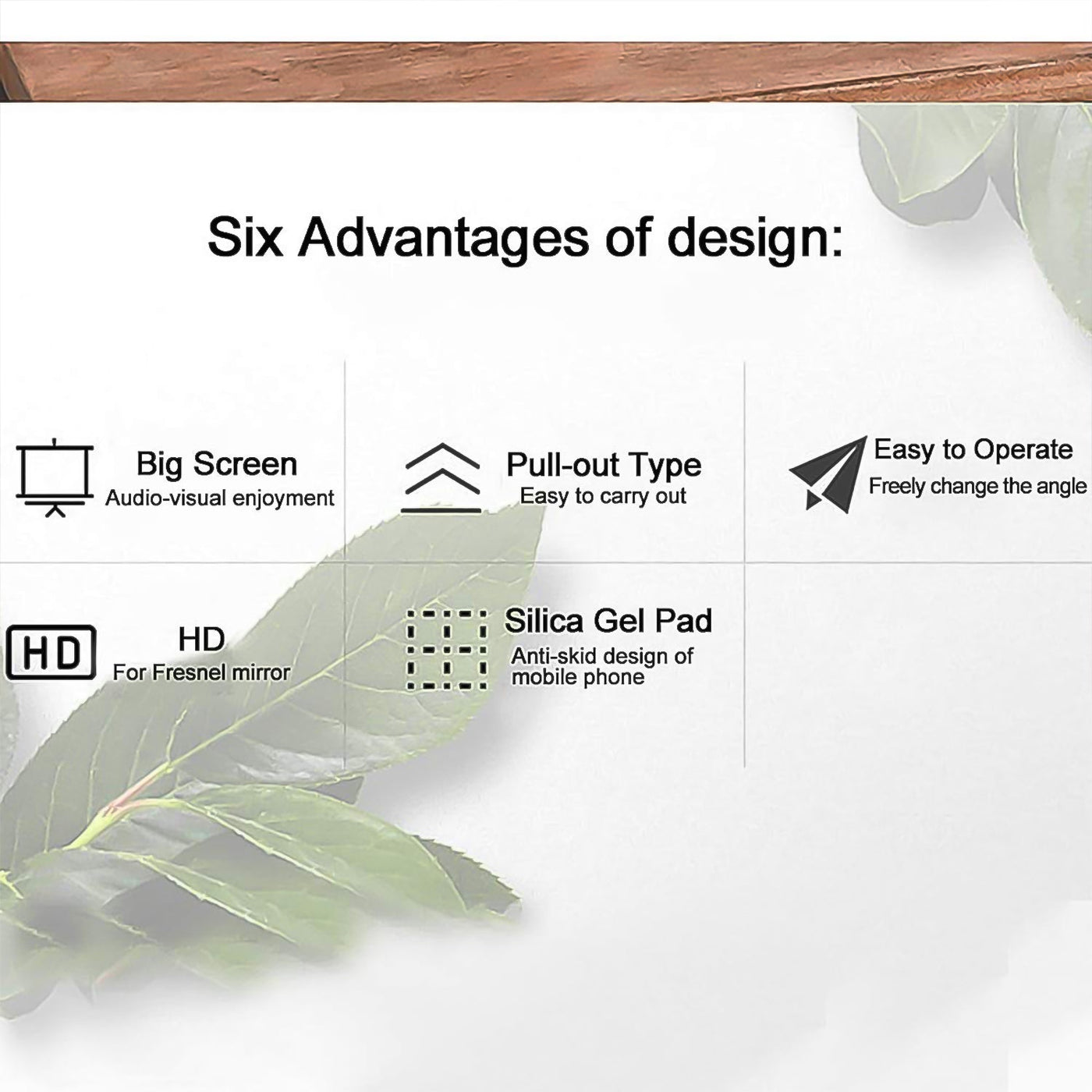 Six Advantages of design:

Big Screen
Audio-visual enjoyment

Pull-out Type
Easy to carry out

Easy to Operate
Freely change the angle

HD

HD
For Fresnel mirror

Silica Gel Pad
Anti-skid design of mobile phone